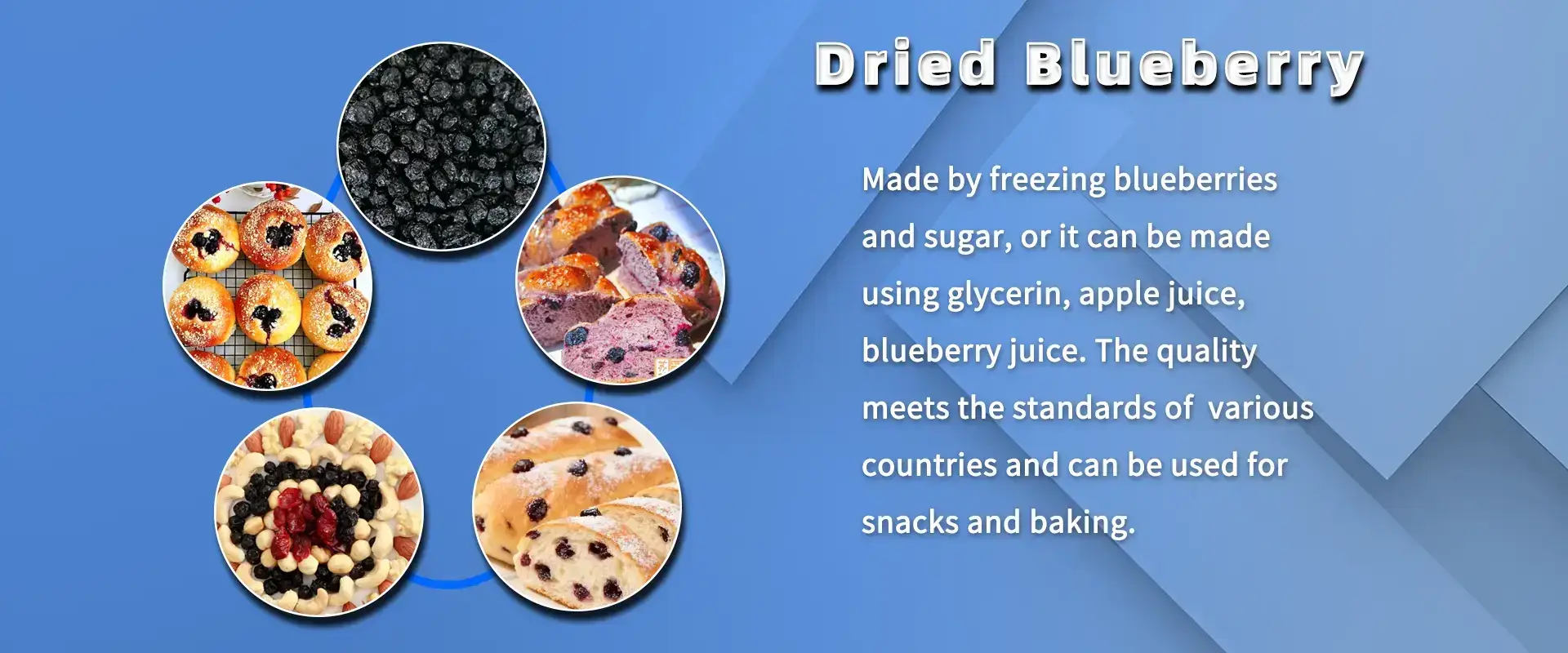 Dried Blueberry

Made by freezing blueberries and sugar, or it can be made using glycerin, apple juice, blueberry juice. The quality meets the standards of various countries and can be used for snacks and baking.